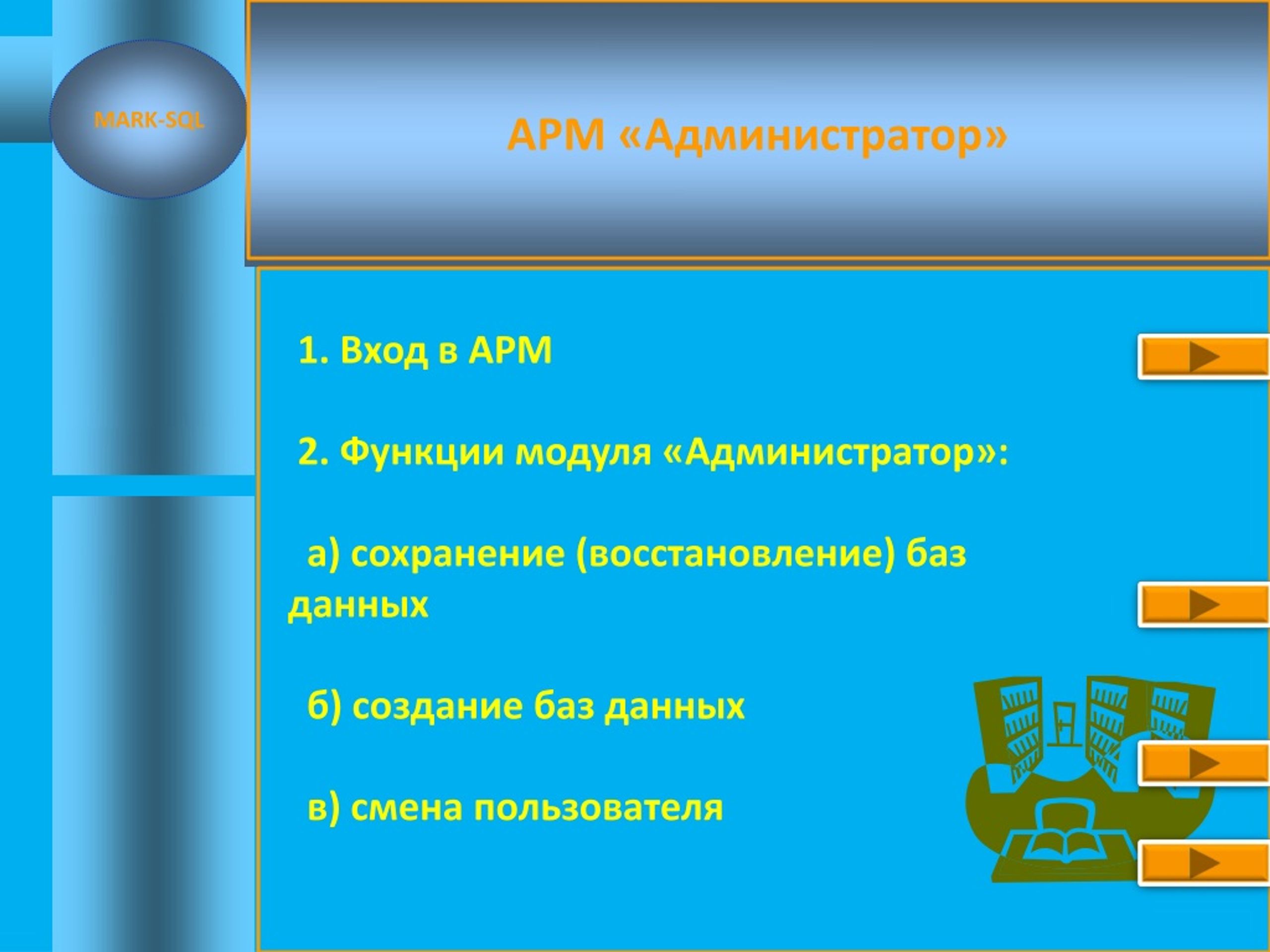 MARK-SQL

АРМ «Администратор»

1. Вход в АРМ

2. Функции модуля «Администратор»:

а) сохранение (восстановление) баз данных

б) создание баз данных

в) смена пользователя